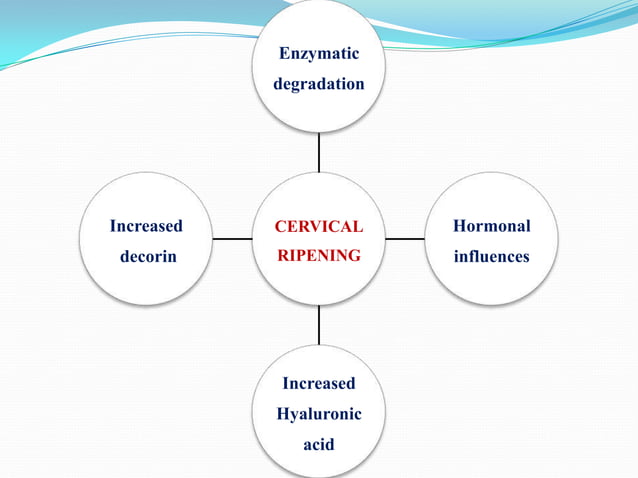 Enzymatic degradation

Increased decorin

CERVICAL RIPENING

Hormonal influences

Increased Hyaluronic acid